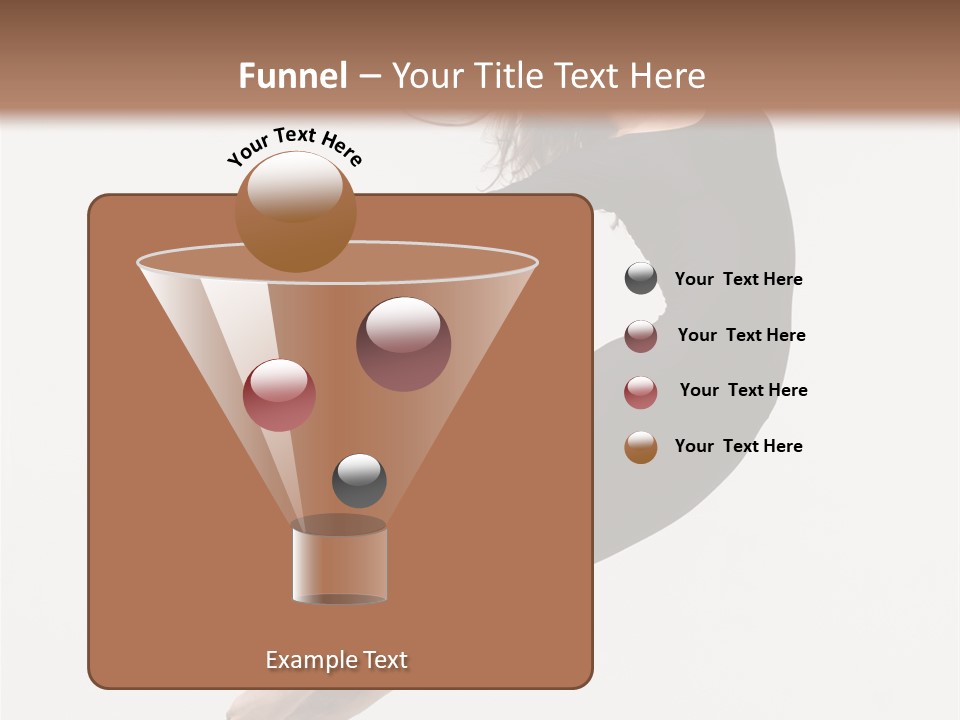 Funnel – Your Title Text Here

Your Text Here

Your Text Here

Your Text Here

Your Text Here

Your Text Here

Example Text